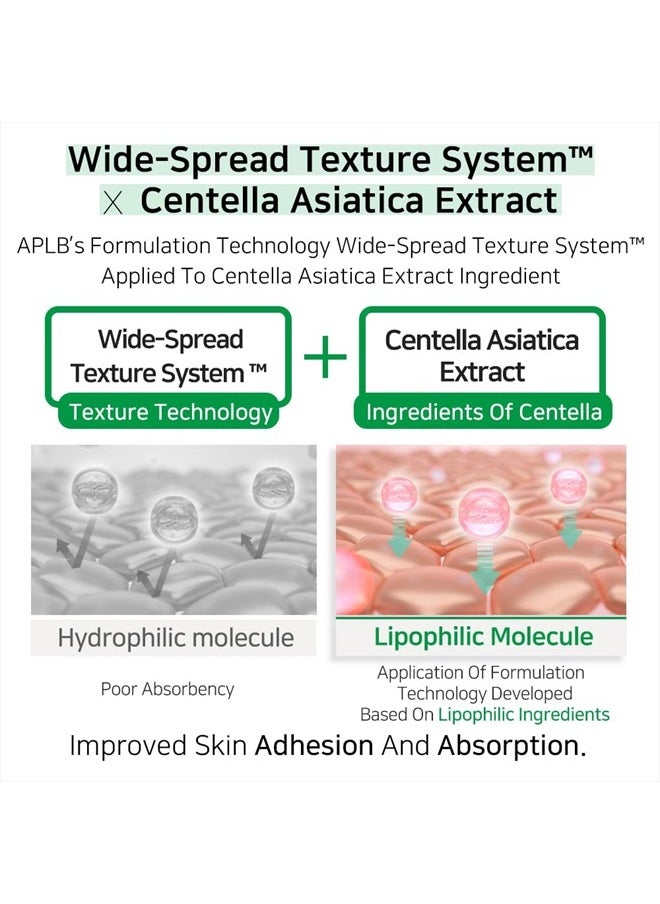 Wide-Spread Texture System™
X Centella Asiatica Extract

APLB's Formulation Technology Wide-Spread Texture System™ Applied To Centella Asiatica Extract Ingredient

Wide-Spread Texture System ™

Texture Technology

+

Centella Asiatica Extract

Ingredients Of Centella

Hydrophilic molecule

Poor Absorbency

Lipophilic Molecule

Application Of Formulation Technology Developed Based On Lipophilic Ingredients

Improved Skin Adhesion And Absorption.